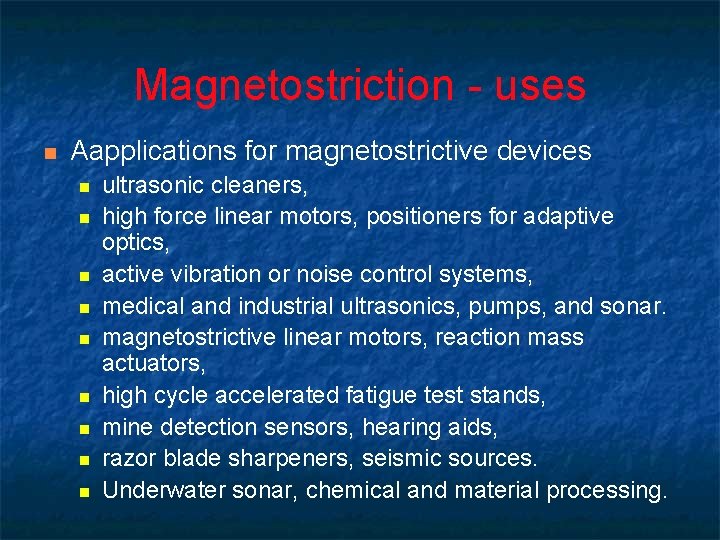 Magnetostriction - uses

Aapplications for magnetostrictive devices

ultrasonic cleaners,

high force linear motors, positioners for adaptive optics,

active vibration or noise control systems,

medical and industrial ultrasonics, pumps, and sonar.

magnetostrictive linear motors, reaction mass actuators,

high cycle accelerated fatigue test stands,

mine detection sensors, hearing aids,

razor blade sharpeners, seismic sources.

Underwater sonar, chemical and material processing.